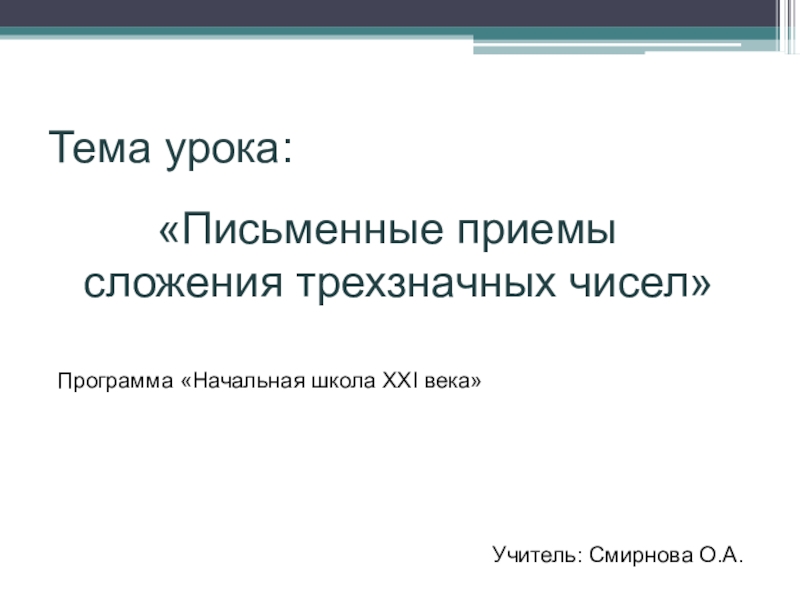 Тема урока:

«Письменные приемы сложения трехзначных чисел»

Программа «Начальная школа XXI века»

Учитель: Смирнова О.А.